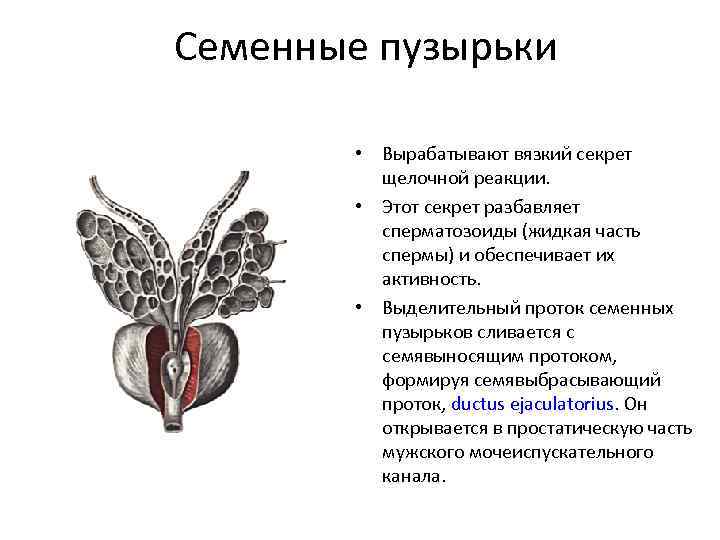 Семенные пузырьки

• Вырабатывают вязкий секрет щелочной реакции.

• Этот секрет разбавляет сперматозоиды (жидкая часть спермы) и обеспечивает их активность.

• Выделительный проток семенных пузырьков сливается с семявыносящим протоком, формируя семявыбрасывающий проток, ductus ejaculatorius. Он открывается в простатическую часть мужского мочеиспускательного канала.